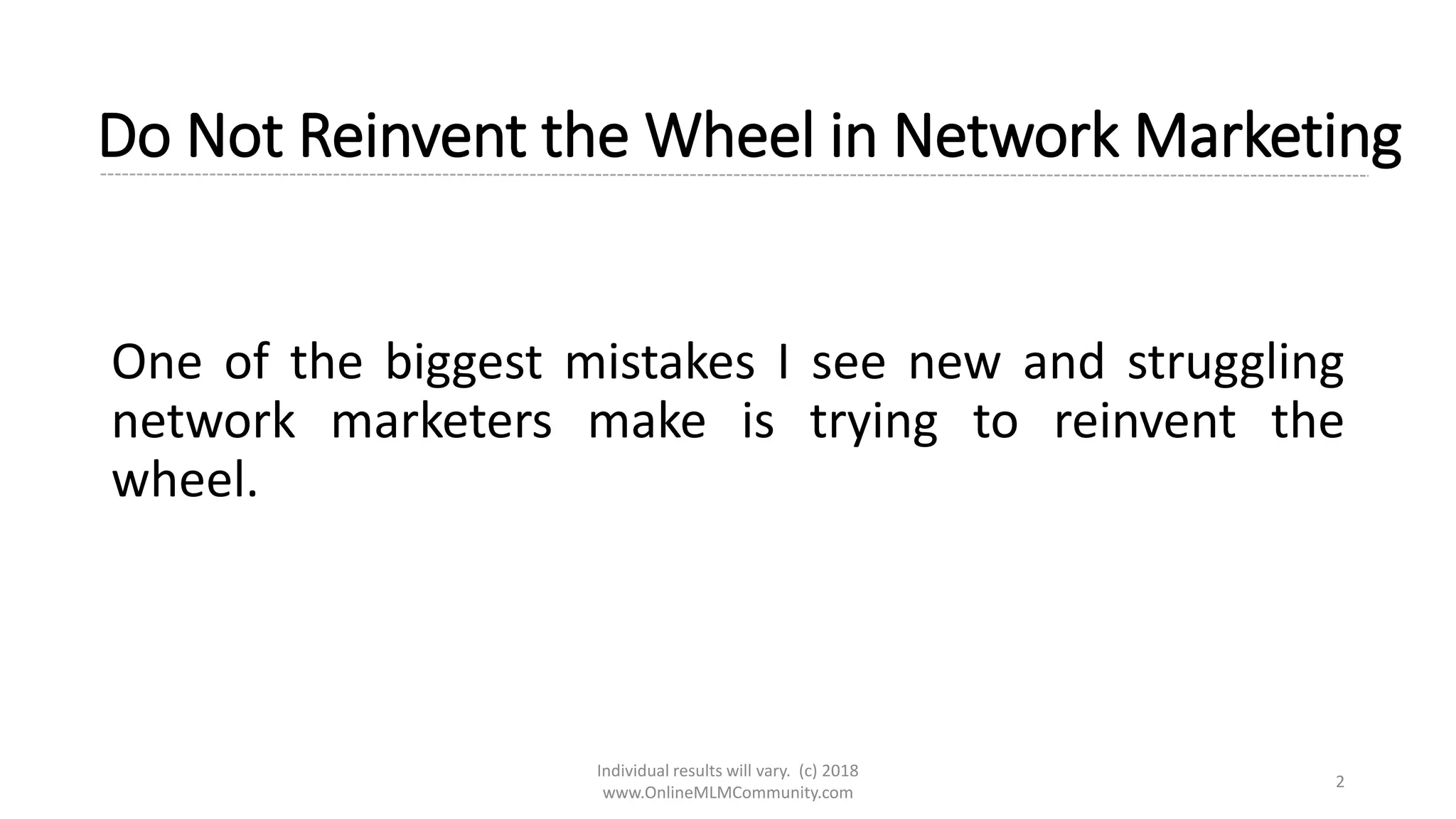 Do Not Reinvent the Wheel in Network Marketing

One of the biggest mistakes I see new and struggling network marketers make is trying to reinvent the wheel.

Individual results will vary. (c) 2018
www.OnlineMLMCommunity.com

2